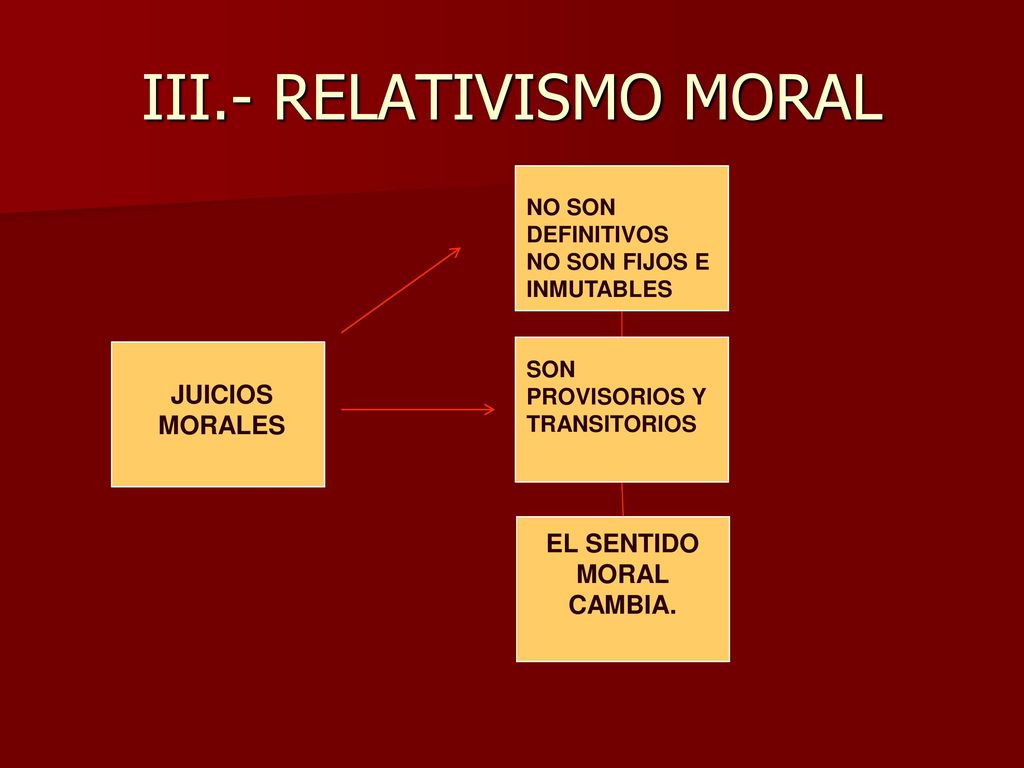 III.- RELATIVISMO MORAL

JUICIOS MORALES

NO SON DEFINITIVOS
NO SON FIJOS E INMUTABLES

SON PROVISORIOS Y TRANSITORIOS

EL SENTIDO MORAL CAMBIA.